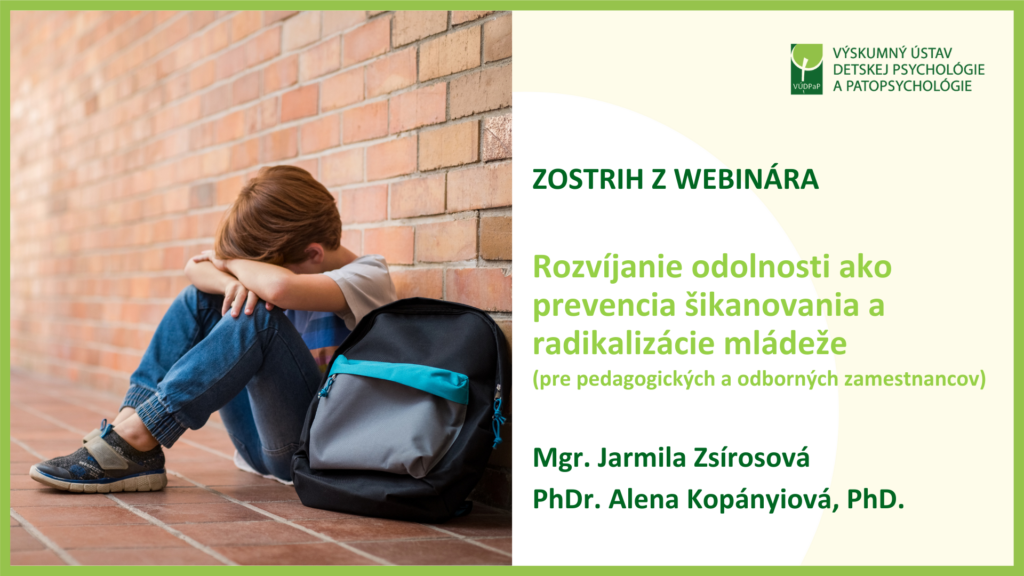 VÚDPaP
VÝSKUMNÝ ÚSTAV DETSKEJ PSYCHOLÓGIE A PATOPSYCHOLÓGIE

ZOSTRIH Z WEBINÁRA

Rozvíjanie odolnosti ako prevencia šikanovania a radikalizácie mládeže
(pre pedagogických a odborných zamestnancov)

Mgr. Jarmila Zsírosová
PhDr. Alena Kopányiová, PhD.